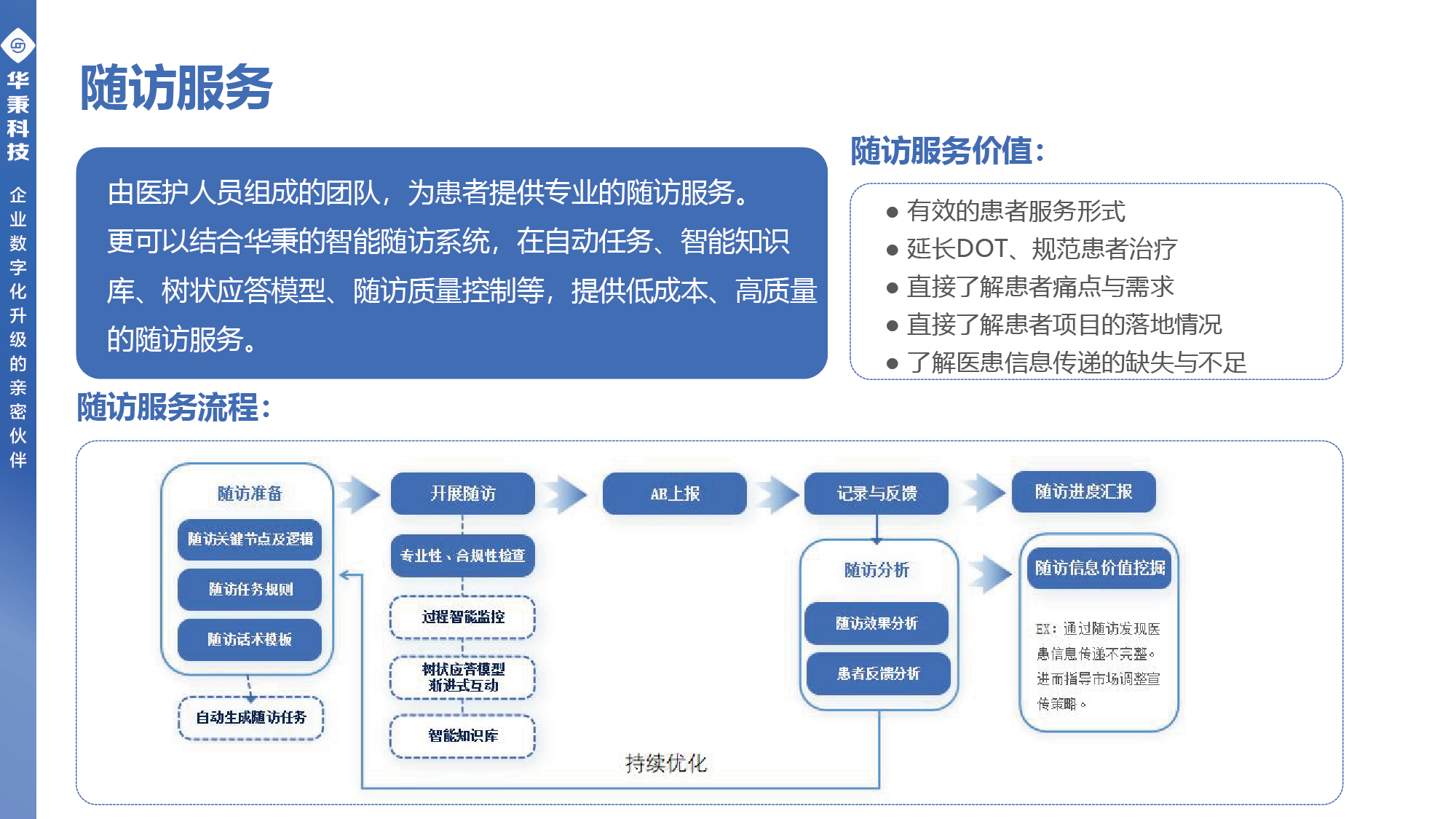 华秉科技

企业数字化升级的亲密伙伴

随访服务

由医护人员组成的团队，为患者提供专业的随访服务。更可以结合华秉的智能随访系统，在自动任务、智能知识库、树状应答模型、随访质量控制等，提供低成本、高质量的随访服务。

随访服务价值：

● 有效的患者服务形式
● 延长DOT、规范患者治疗
● 直接了解患者痛点与需求
● 直接了解患者项目的落地情况
● 了解医患信息传递的缺失与不足

随访服务流程：

随访准备
随访关键节点及逻辑
随访任务规则
随访话术模板
自动生成随访任务

开展随访
专业性、合规性检查
过程智能监控
树状应答模型 渐进式互动
智能知识库

AE上报

记录与反馈
随访分析
随访效果分析
患者反馈分析

随访进度汇报
随访信息价值挖掘
EX：通过随访发现医患信息传递不完整。进而指导市场调整宣传策略。

持续优化